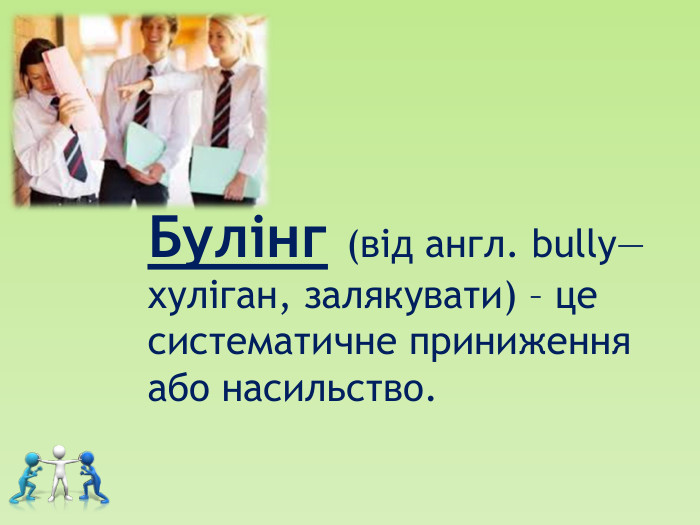 Булінг (від англ. bully— хуліган, залякувати) – це систематичне приниження або насильство.